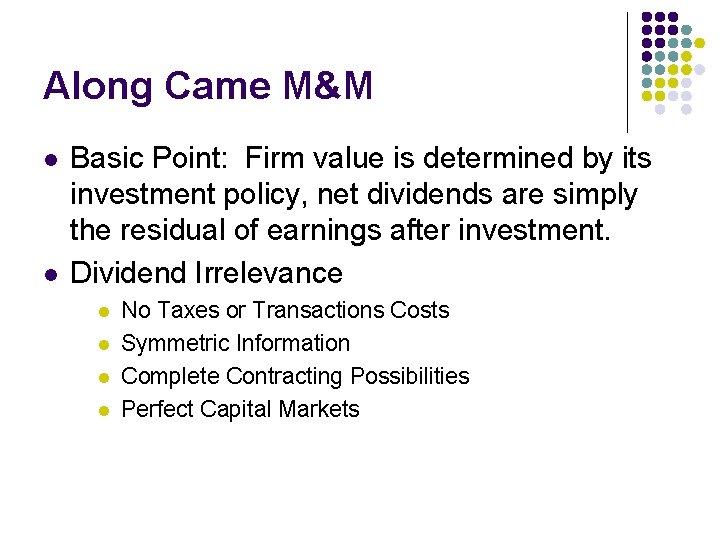 Along Came M&M

- Basic Point: Firm value is determined by its investment policy, net dividends are simply the residual of earnings after investment.
- Dividend Irrelevance
  - No Taxes or Transactions Costs
  - Symmetric Information
  - Complete Contracting Possibilities
  - Perfect Capital Markets